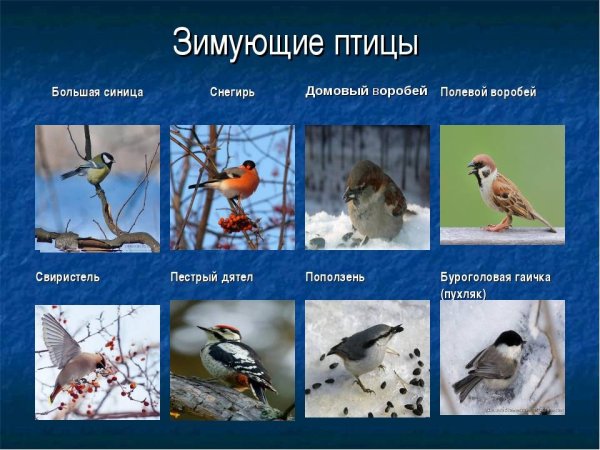 Зимующие птицы

Большая синица

Снегирь

Домовый воробей

Полевой воробей

Свиристель

Пестрый дятел

Поползень

Буроголовая гаичка (пухляк)